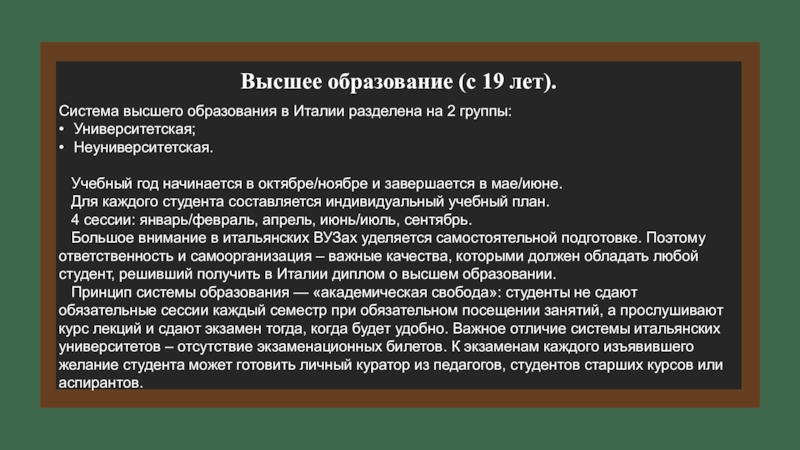 Высшее образование (с 19 лет).

Система высшего образования в Италии разделена на 2 группы:
• Университетская;
• Неуниверситетская.

Учебный год начинается в октябре/ноябре и завершается в мае/июне.
Для каждого студента составляется индивидуальный учебный план.
4 сессии: январь/февраль, апрель, июнь/июль, сентябрь.
Большое внимание в итальянских ВУЗах уделяется самостоятельной подготовке. Поэтому ответственность и самоорганизация – важные качества, которыми должен обладать любой студент, решивший получить в Италии диплом о высшем образовании.
Принцип системы образования — «академическая свобода»: студенты не сдают обязательные сессии каждый семестр при обязательном посещении занятий, а прослушивают курс лекций и сдают экзамен тогда, когда будет удобно. Важное отличие системы итальянских университетов – отсутствие экзаменационных билетов. К экзаменам каждого изъявившего желание студента может готовить личный куратор из педагогов, студентов старших курсов или аспирантов.